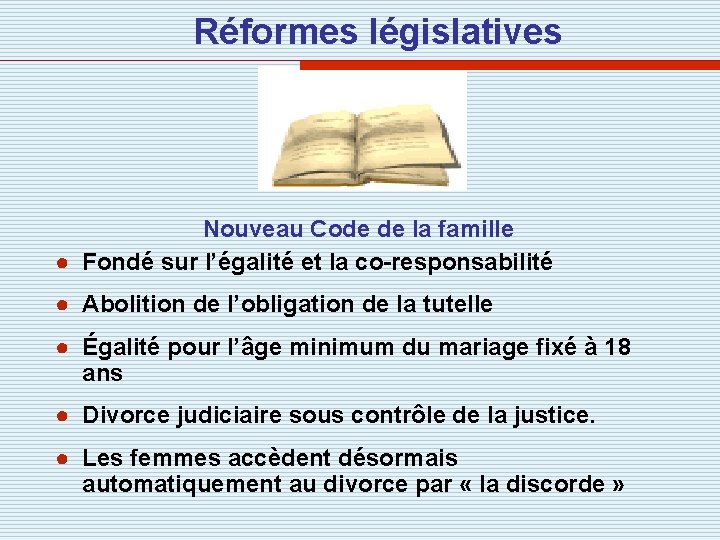 Réformes législatives

Nouveau Code de la famille

- Fondé sur l’égalité et la co-responsabilité
- Abolition de l’obligation de la tutelle
- Égalité pour l’âge minimum du mariage fixé à 18 ans
- Divorce judiciaire sous contrôle de la justice.
- Les femmes accèdent désormais automatiquement au divorce par « la discorde »